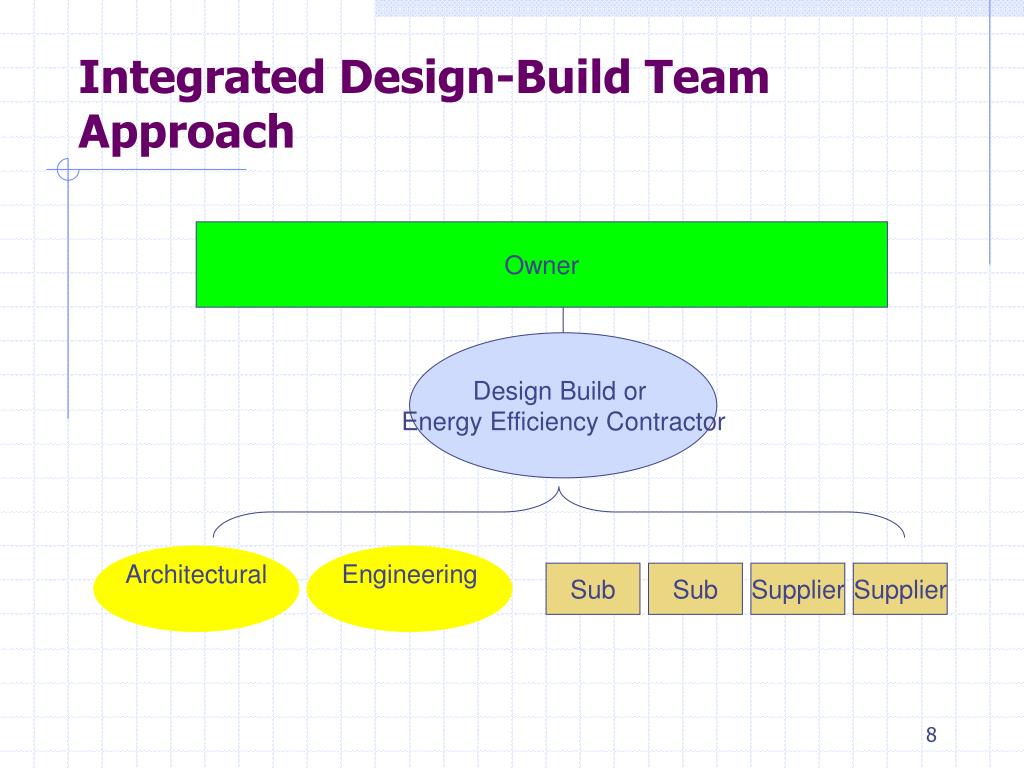 Integrated Design-Build Team Approach

Owner

Design Build or
Energy Efficiency Contractor

Architectural

Engineering

Sub

Sub

Supplier

Supplier

8